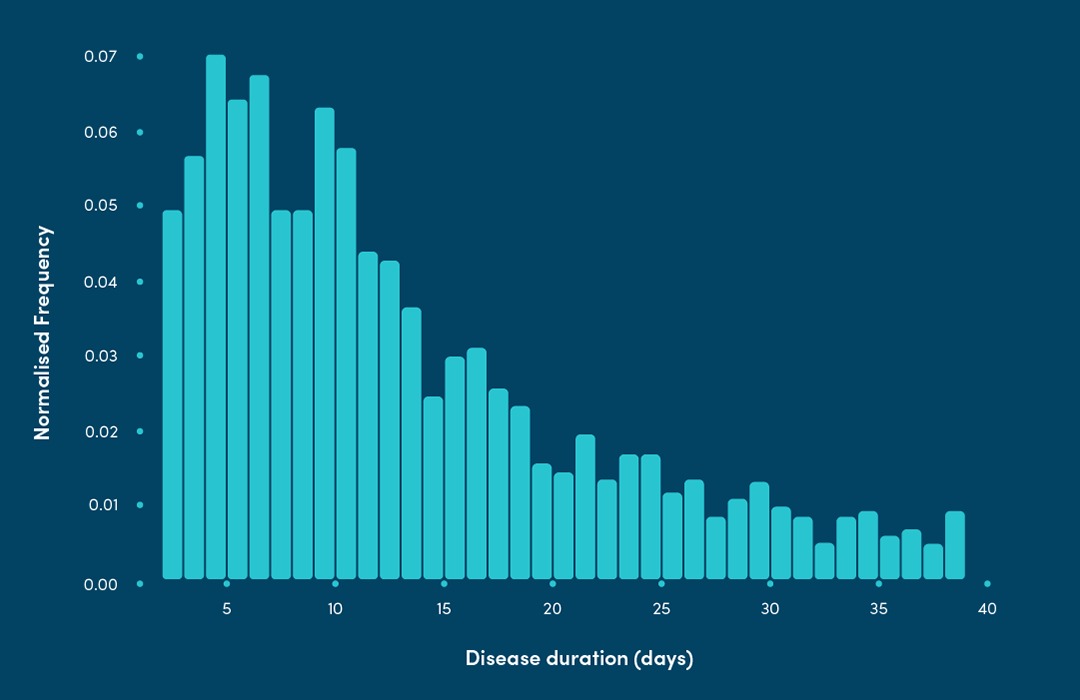 Normalised Frequency

0.07
0.06
0.05
0.04
0.03
0.02
0.01
0.00

5
10
15
20
25
30
35
40

Disease duration (days)